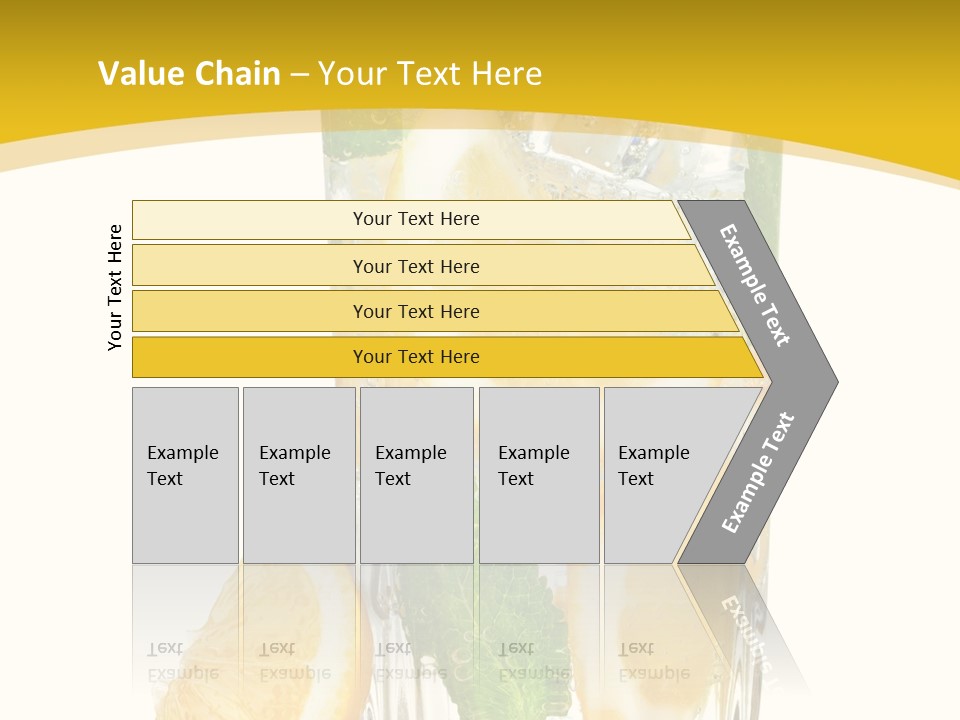 Value Chain – Your Text Here

Your Text Here

Your Text Here

Your Text Here

Your Text Here

Your Text Here

Example Text

Example Text

Example Text

Example Text

Example Text

Example Text

Example Text